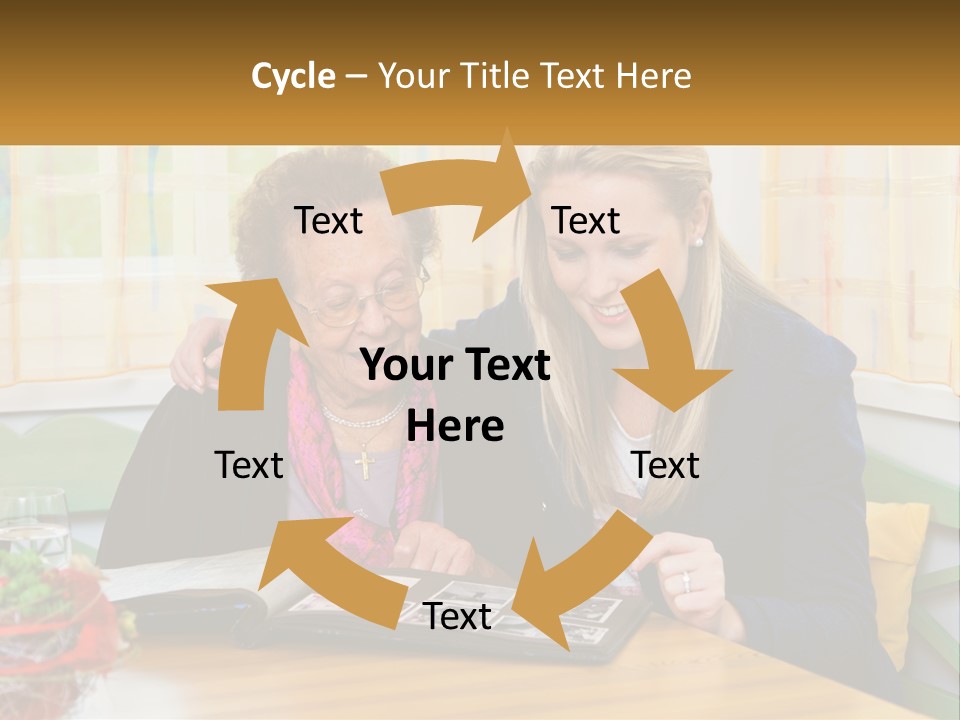 Cycle – Your Title Text Here

Text

Text

Your Text Here

Text

Text

Text